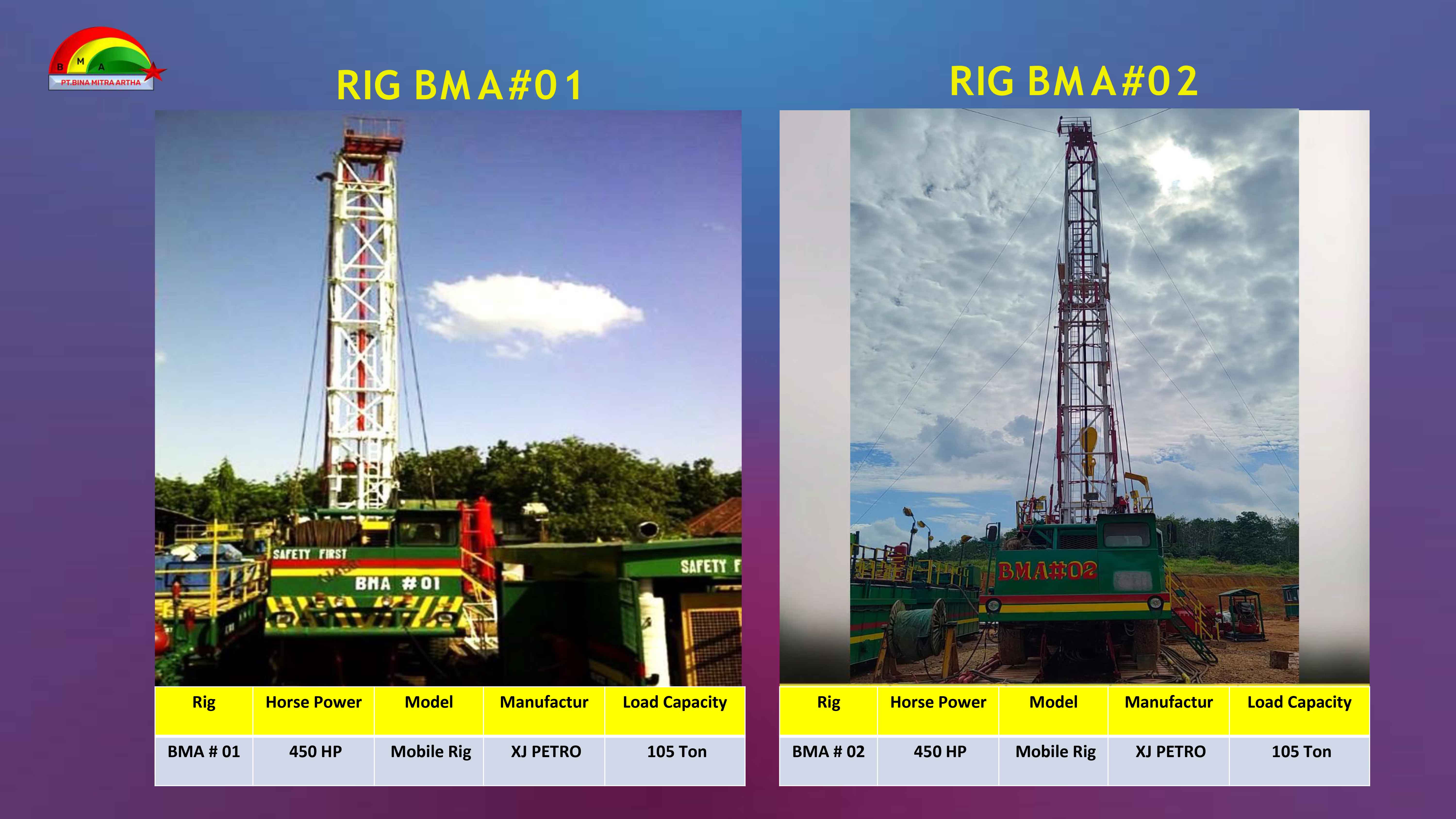 B M A
PT.BINA MITRA ARTHA

RIG BMA#01

SAFETY FIRST
BMA #01
SAFETY F

| Rig | Horse Power | Model | Manufactur | Load Capacity |
|---|---|---|---|---|
| BMA # 01 | 450 HP | Mobile Rig | XJ PETRO | 105 Ton |

RIG BMA#02

BMA#02

| Rig | Horse Power | Model | Manufactur | Load Capacity |
|---|---|---|---|---|
| BMA # 02 | 450 HP | Mobile Rig | XJ PETRO | 105 Ton |